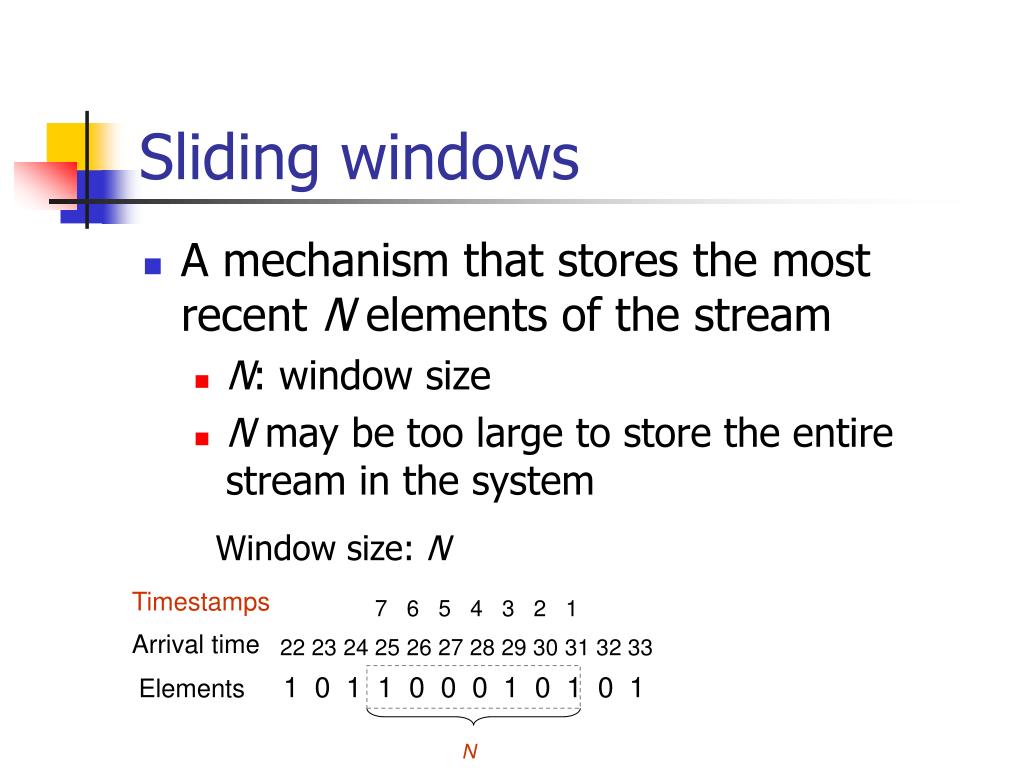 Sliding windows

A mechanism that stores the most recent $N$ elements of the stream

$N$: window size

$N$ may be too large to store the entire stream in the system

Window size: $N$

Timestamps 7 6 5 4 3 2 1

Arrival time 22 23 24 25 26 27 28 29 30 31 32 33

Elements 1 0 1 1 0 0 0 1 0 1 0 1

$N$